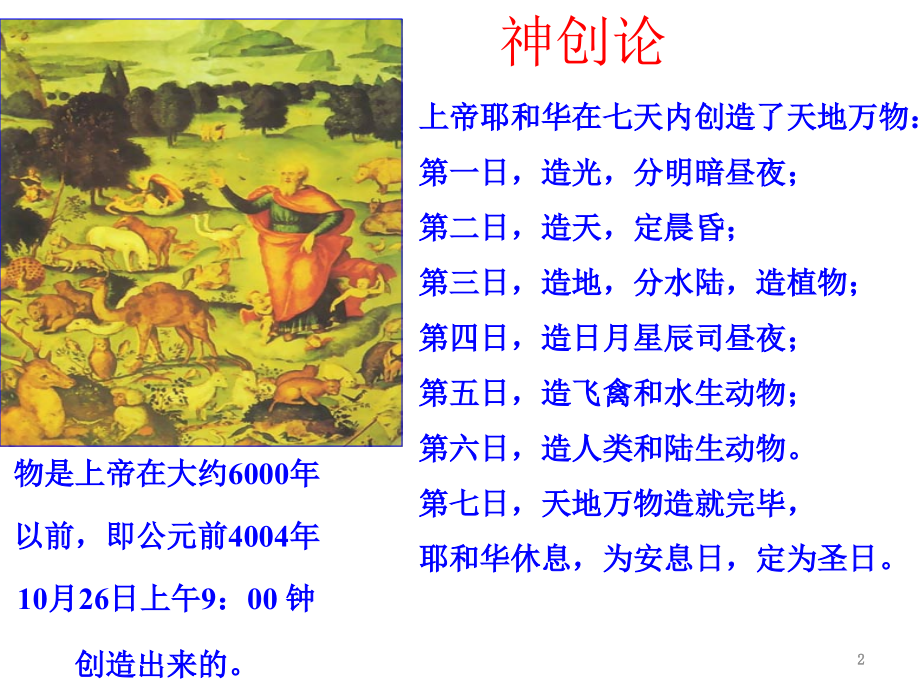 神创论

上帝耶和华在七天内创造了天地万物：
第一日，造光，分明暗昼夜；
第二日，造天，定晨昏；
第三日，造地，分水陆，造植物；
第四日，造日月星辰司昼夜；
第五日，造飞禽和水生动物；
第六日，造人类和陆生动物。
第七日，天地万物造就完毕，
耶和华休息，为安息日，定为圣日。

物是上帝在大约6000年以前，即公元前4004年10月26日上午9：00 钟创造出来的。

2